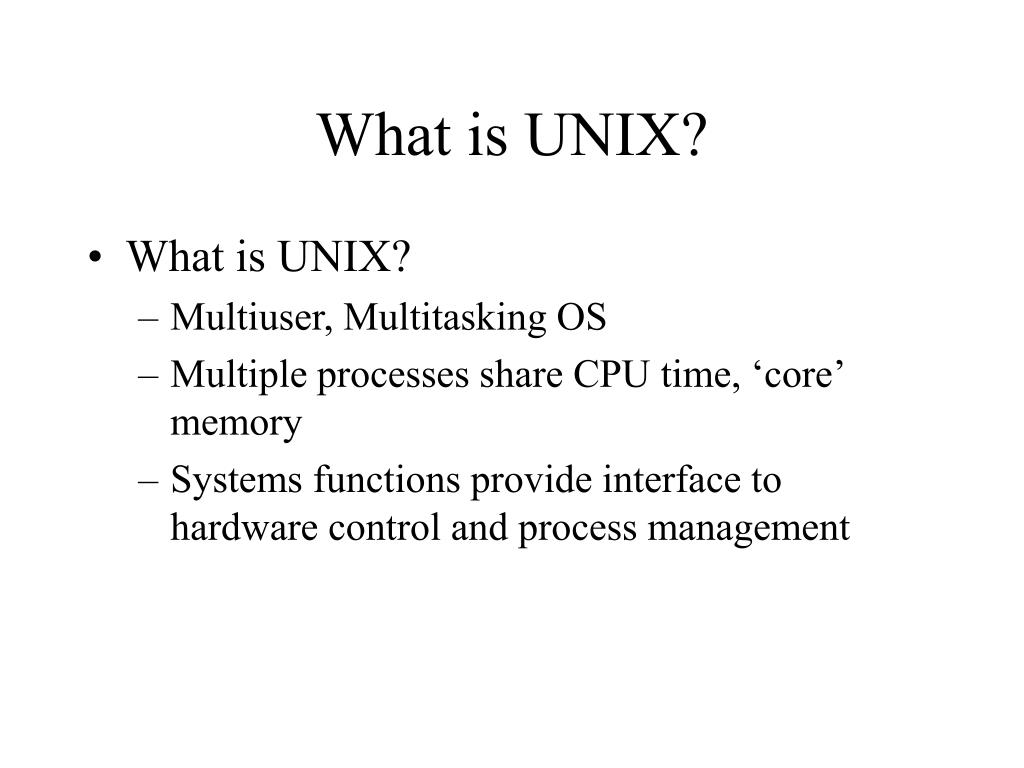 What is UNIX?

• What is UNIX?
– Multiuser, Multitasking OS
– Multiple processes share CPU time, ‘core’ memory
– Systems functions provide interface to hardware control and process management